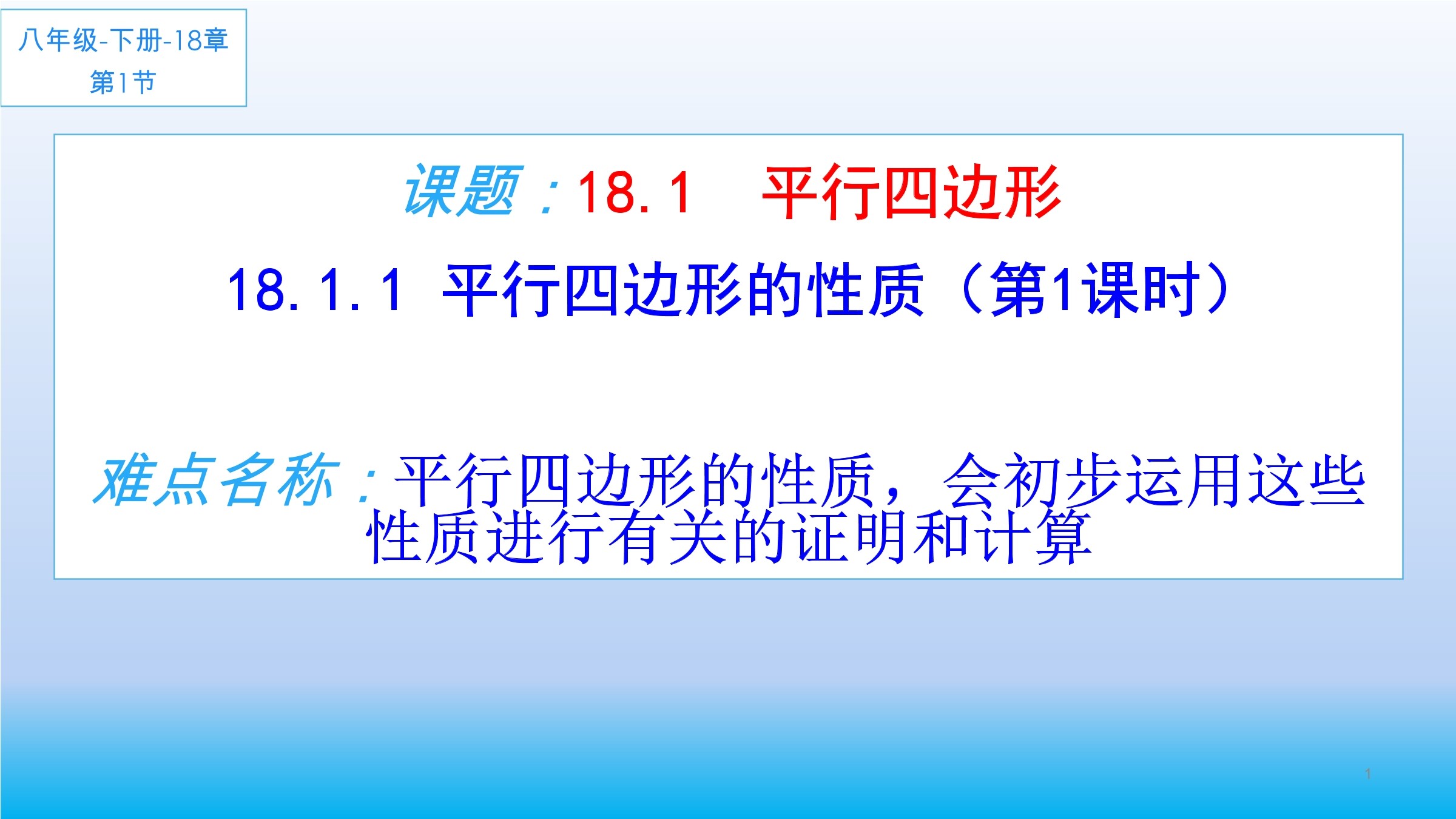 八年级-下册-18章
第1节

课题：18.1　平行四边形

18.1.1 平行四边形的性质（第1课时）

难点名称：平行四边形的性质，会初步运用这些性质进行有关的证明和计算

1